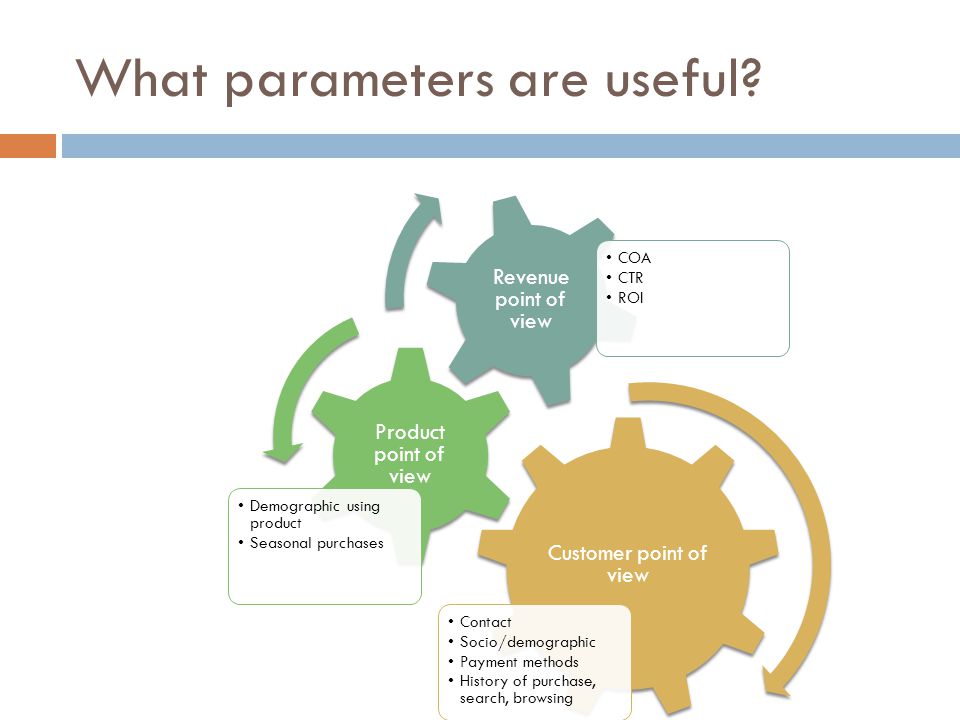 What parameters are useful?

Revenue point of view

• COA
• CTR
• ROI

Product point of view

• Demographic using product
• Seasonal purchases

Customer point of view

• Contact
• Socio/demographic
• Payment methods
• History of purchase, search, browsing